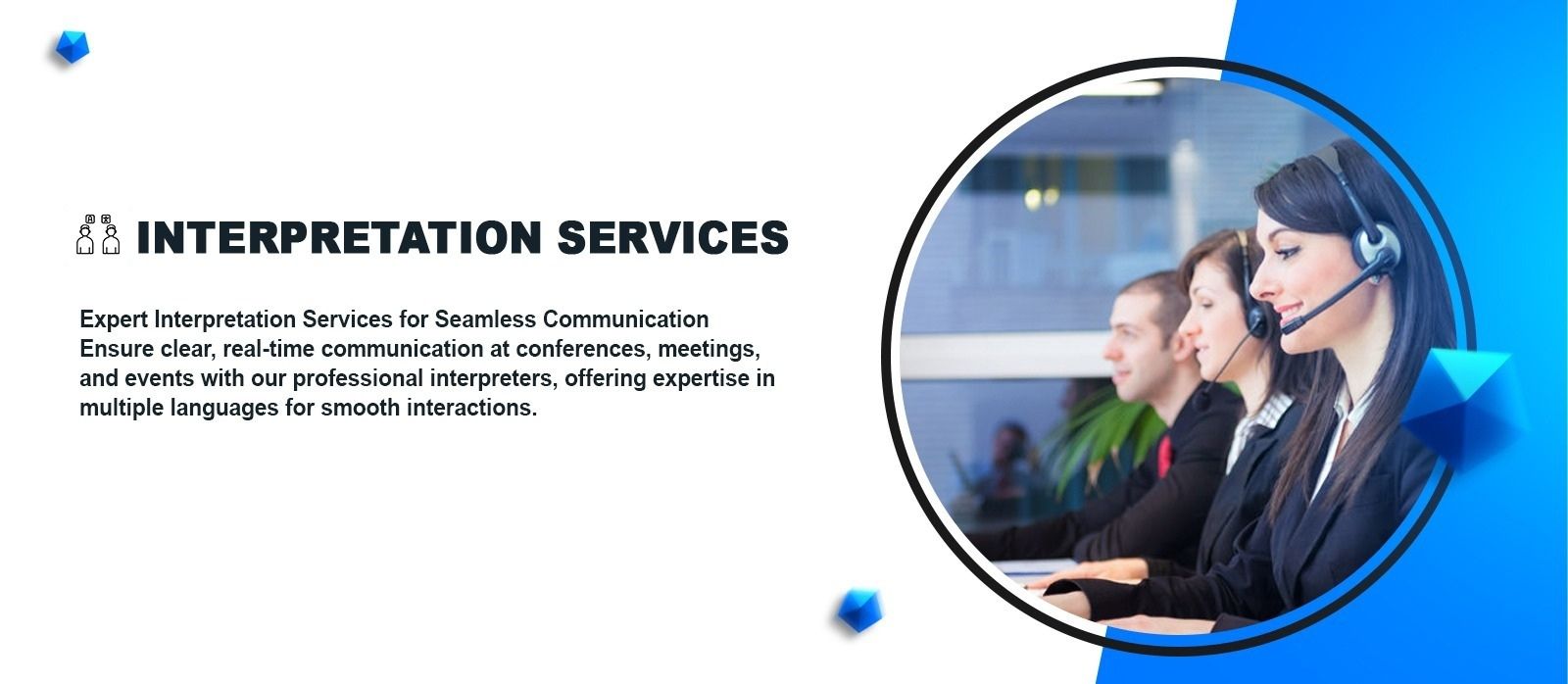 INTERPRETATION SERVICES

Expert Interpretation Services for Seamless Communication
Ensure clear, real-time communication at conferences, meetings, and events with our professional interpreters, offering expertise in multiple languages for smooth interactions.